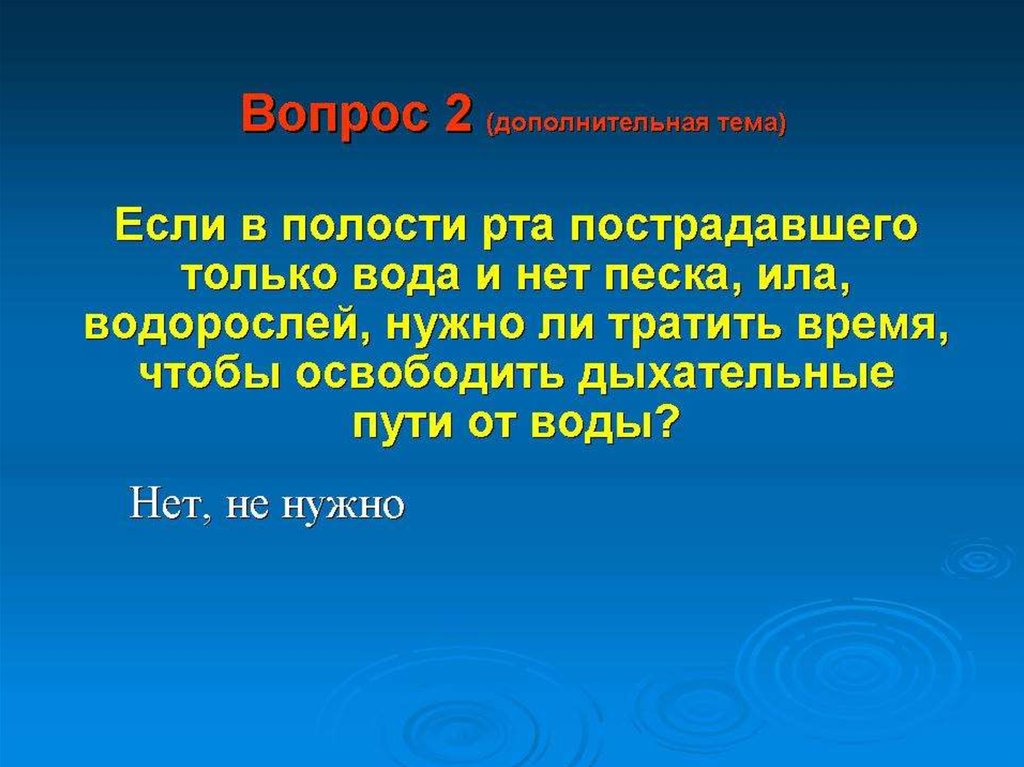 Вопрос 2 (дополнительная тема)

Если в полости рта пострадавшего только вода и нет песка, ила, водорослей, нужно ли тратить время, чтобы освободить дыхательные пути от воды?

Нет, не нужно